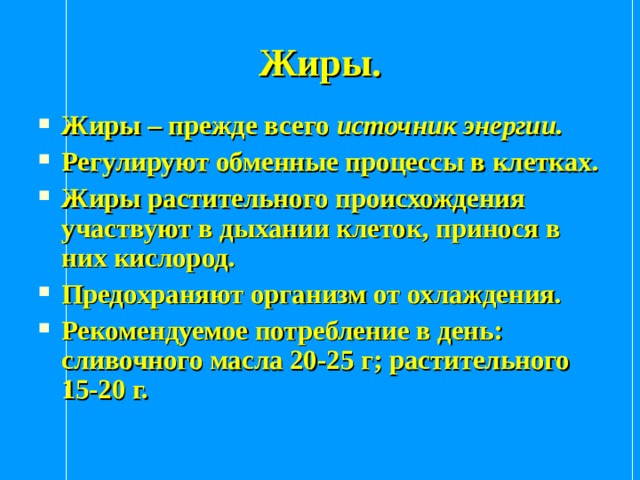 Жиры.

- Жиры – прежде всего источник энергии.
- Регулируют обменные процессы в клетках.
- Жиры растительного происхождения участвуют в дыхании клеток, принося в них кислород.
- Предохраняют организм от охлаждения.
- Рекомендуемое потребление в день: сливочного масла 20-25 г; растительного 15-20 г.